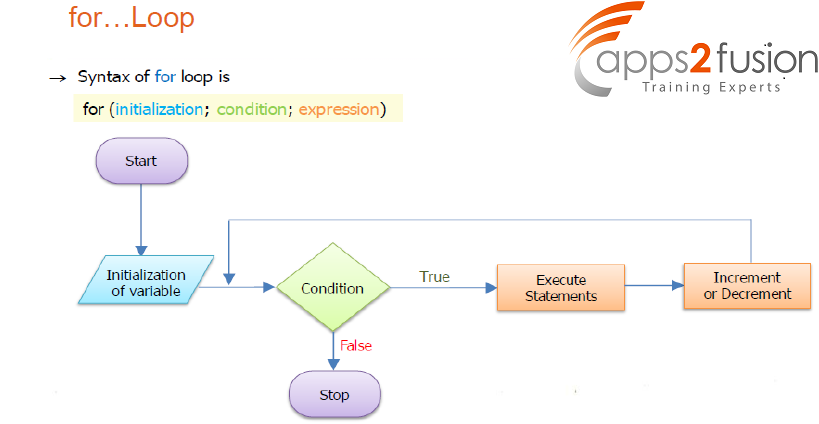 for…Loop

apps2fusion
Training Experts

→ Syntax of for loop is

for (initialization; condition; expression)

Start

Initialization of variable

Condition

True

Execute Statements

Increment or Decrement

False

Stop